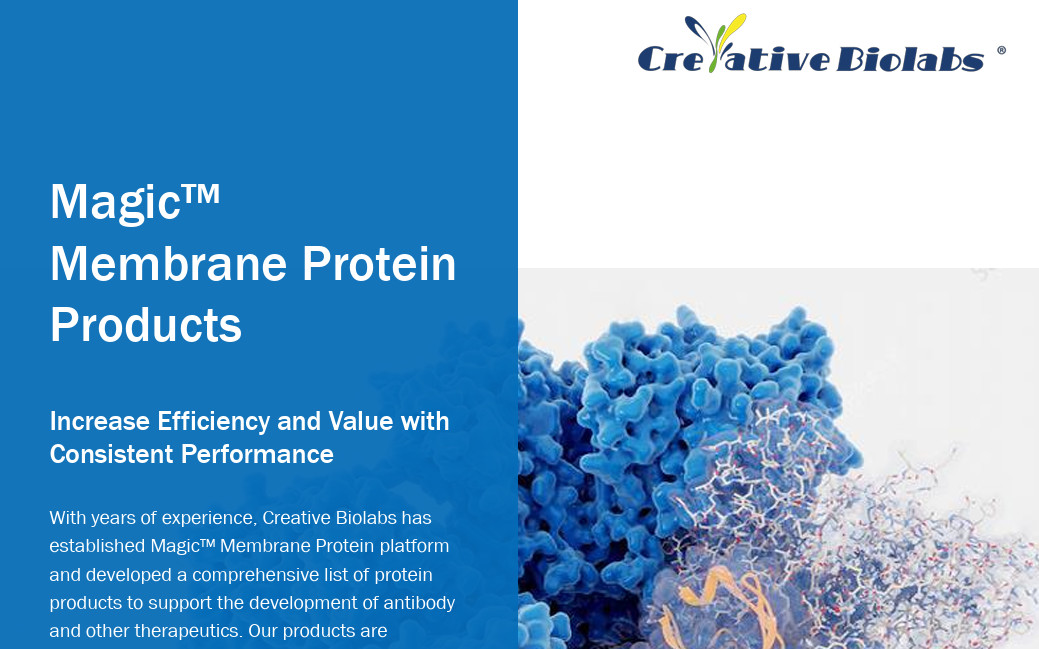 Creative Biolabs ®

Magic™ Membrane Protein Products

Increase Efficiency and Value with Consistent Performance

With years of experience, Creative Biolabs has established Magic™ Membrane Protein platform and developed a comprehensive list of protein products to support the development of antibody and other therapeutics. Our products are